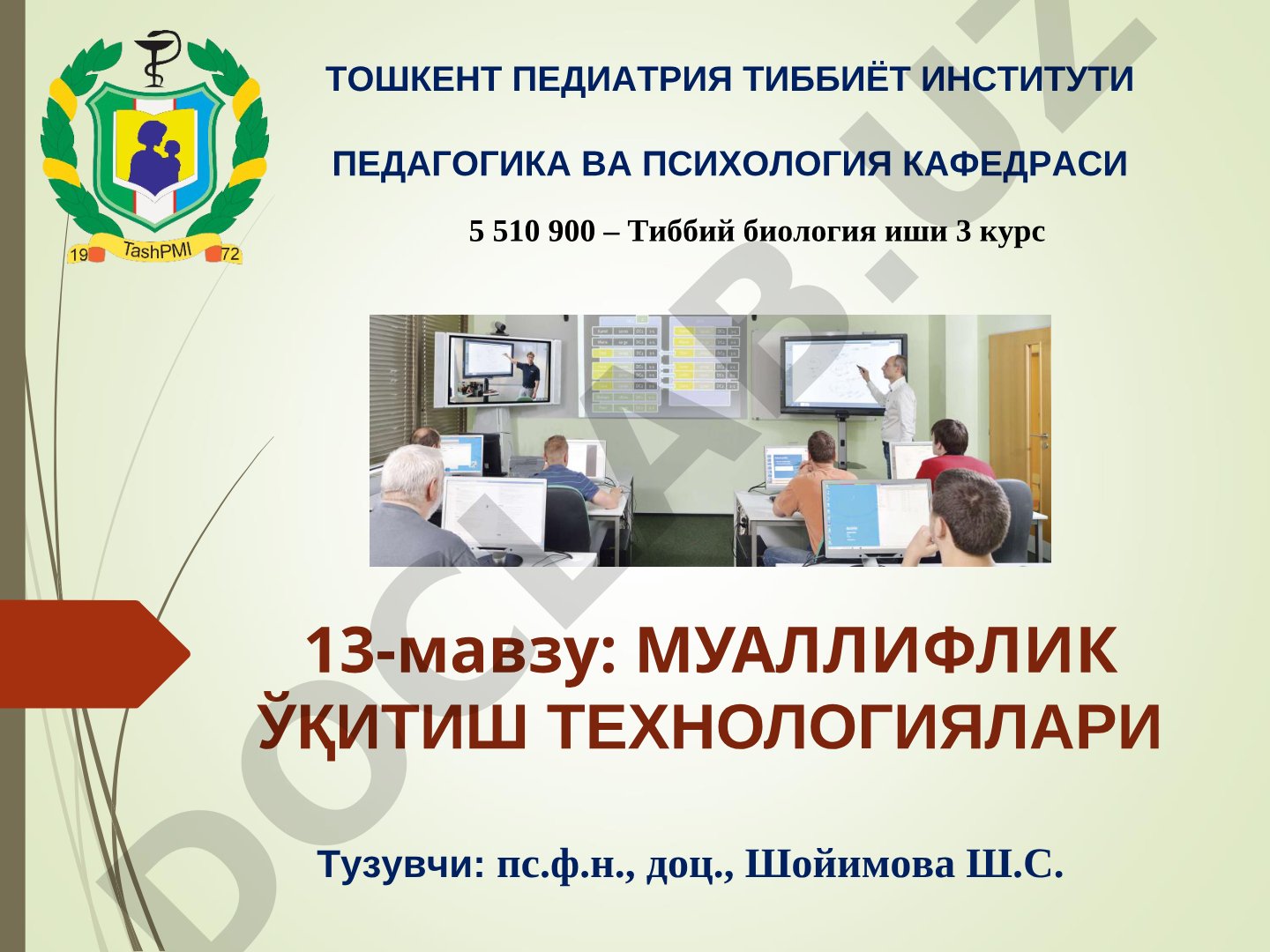 19 TashPMI 72

ТОШКЕНТ ПЕДИАТРИЯ ТИББИЁТ ИНСТИТУТИ

ПЕДАГОГИКА ВА ПСИХОЛОГИЯ КАФЕДРАСИ

5 510 900 – Тиббий биология иши 3 курс

13-мавзу: МУАЛЛИФЛИК ЎҚИТИШ ТЕХНОЛОГИЯЛАРИ

Тузувчи: пс.ф.н., доц., Шойимова Ш.С.

DOCLAB.UZ